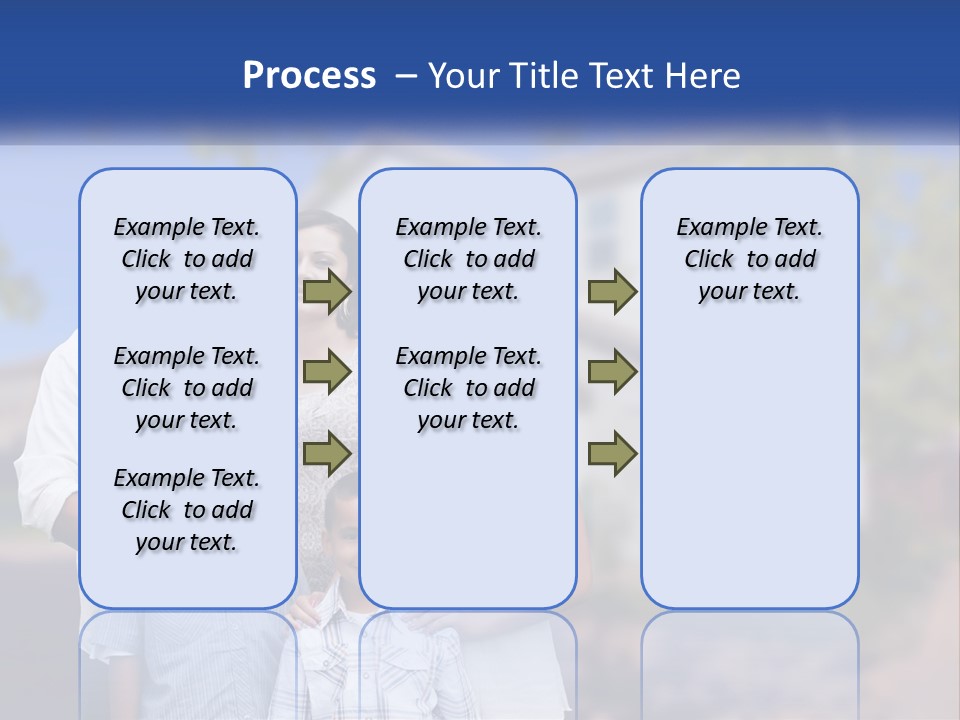 Process – Your Title Text Here

Example Text. Click to add your text.

Example Text. Click to add your text.

Example Text. Click to add your text.

Example Text. Click to add your text.

Example Text. Click to add your text.

Example Text. Click to add your text.